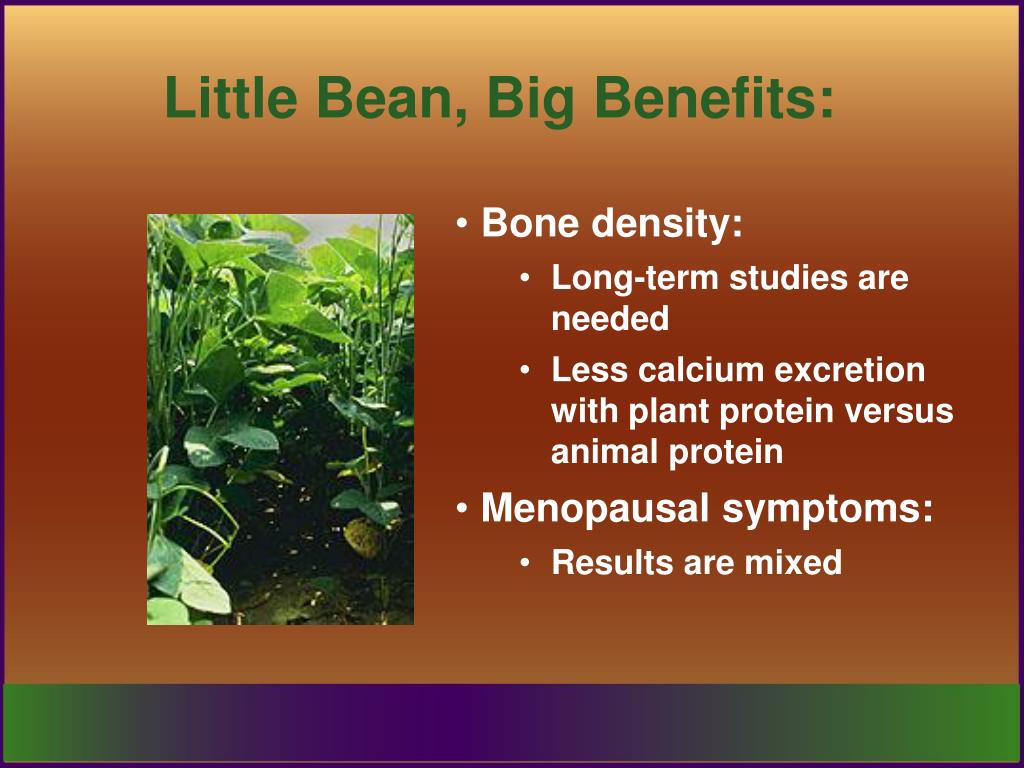 Little Bean, Big Benefits:

• Bone density:
  • Long-term studies are needed
  • Less calcium excretion with plant protein versus animal protein
• Menopausal symptoms:
  • Results are mixed